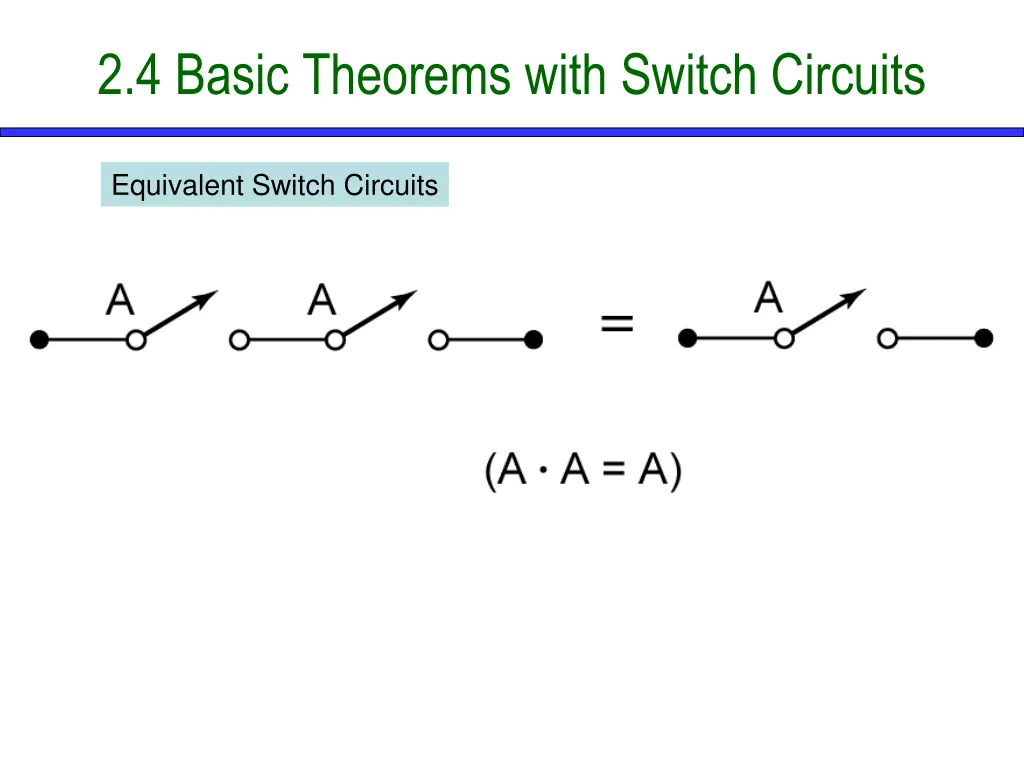 2.4 Basic Theorems with Switch Circuits

Equivalent Switch Circuits

A A = A

$(A \cdot A = A)$